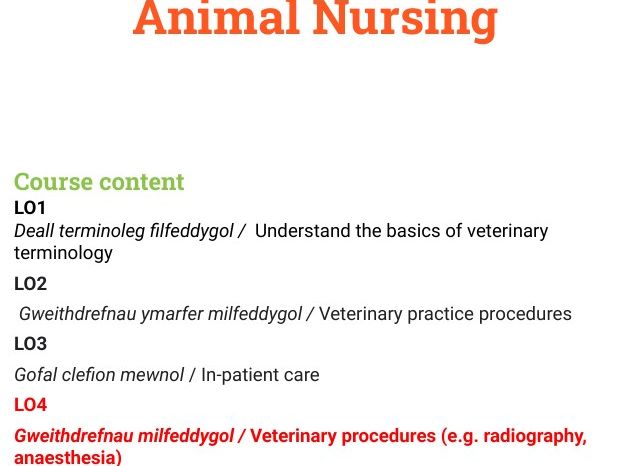 Animal Nursing

Course content

LO1

Deall terminoleg filfeddygol / Understand the basics of veterinary terminology

LO2

Gweithdrefnau ymarfer milfeddygol / Veterinary practice procedures

LO3

Gofal clefion mewnol / In-patient care

LO4

Gweithdrefnau milfeddygol / Veterinary procedures (e.g. radiography, anaesthesia)